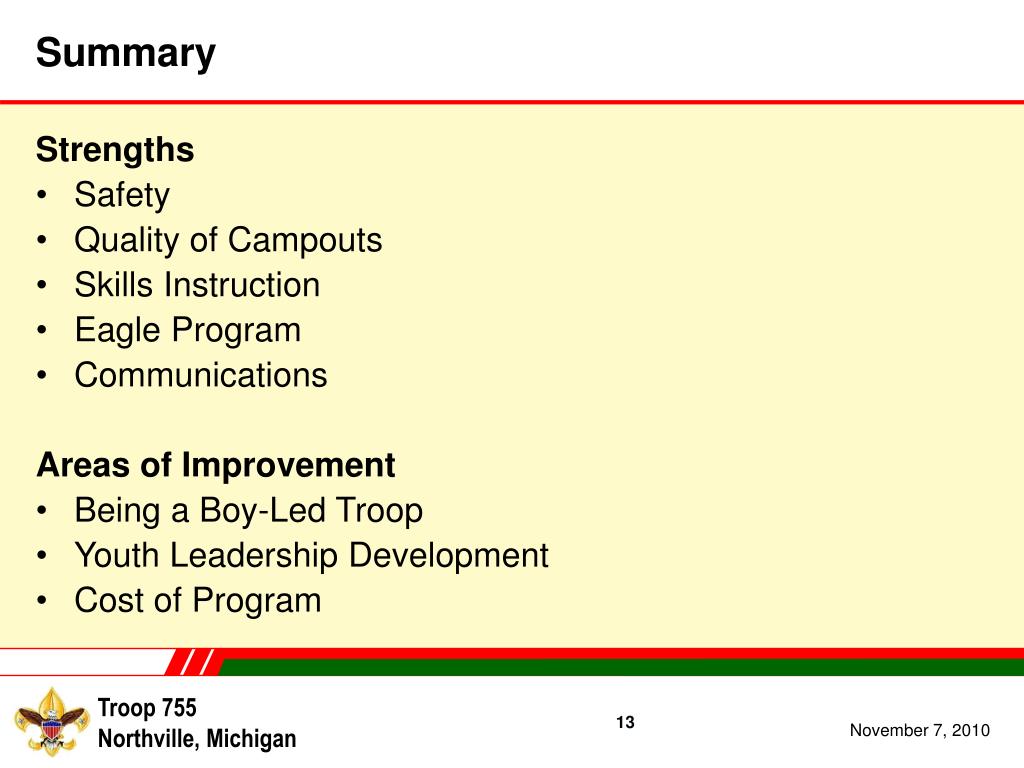 Summary

Strengths
• Safety
• Quality of Campouts
• Skills Instruction
• Eagle Program
• Communications

Areas of Improvement
• Being a Boy-Led Troop
• Youth Leadership Development
• Cost of Program

Troop 755
Northville, Michigan

13

November 7, 2010